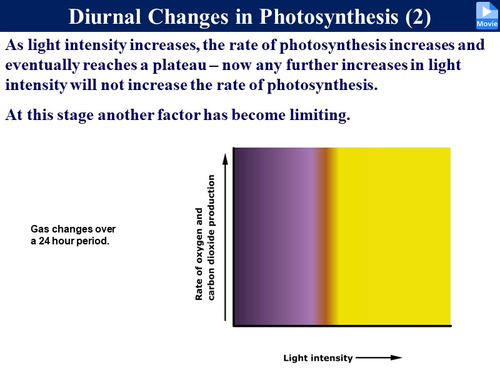 Diurnal Changes in Photosynthesis (2)

Movie

As light intensity increases, the rate of photosynthesis increases and eventually reaches a plateau – now any further increases in light intensity will not increase the rate of photosynthesis.

At this stage another factor has become limiting.

Gas changes over a 24 hour period.

Rate of oxygen and carbon dioxide production

Light intensity